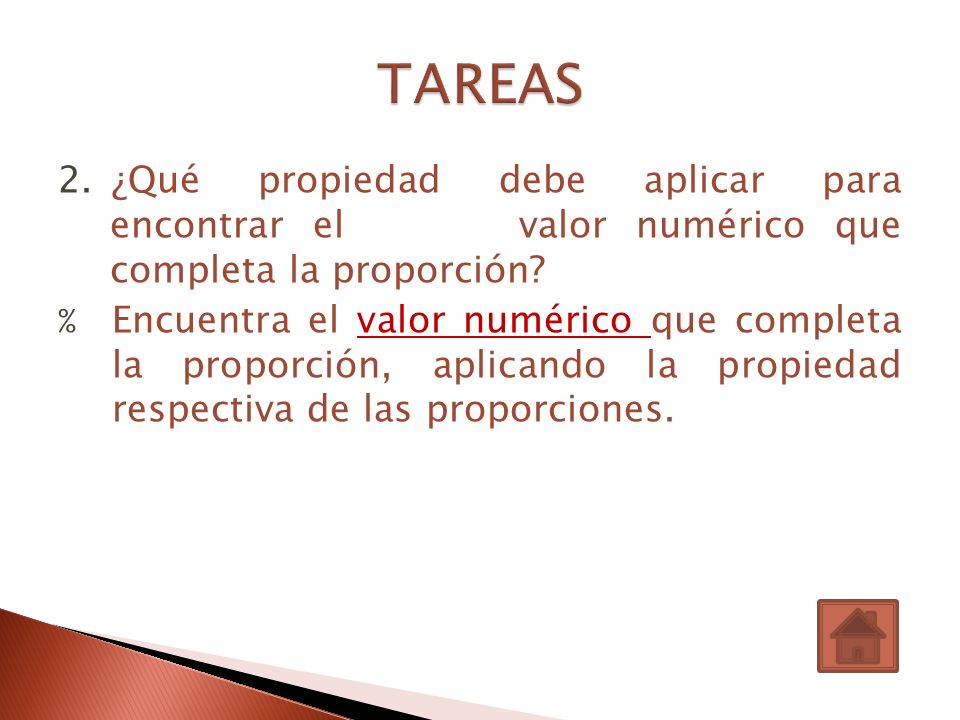 TAREAS

2. ¿Qué propiedad debe aplicar para encontrar el valor numérico que completa la proporción?

% Encuentra el valor numérico que completa la proporción, aplicando la propiedad respectiva de las proporciones.